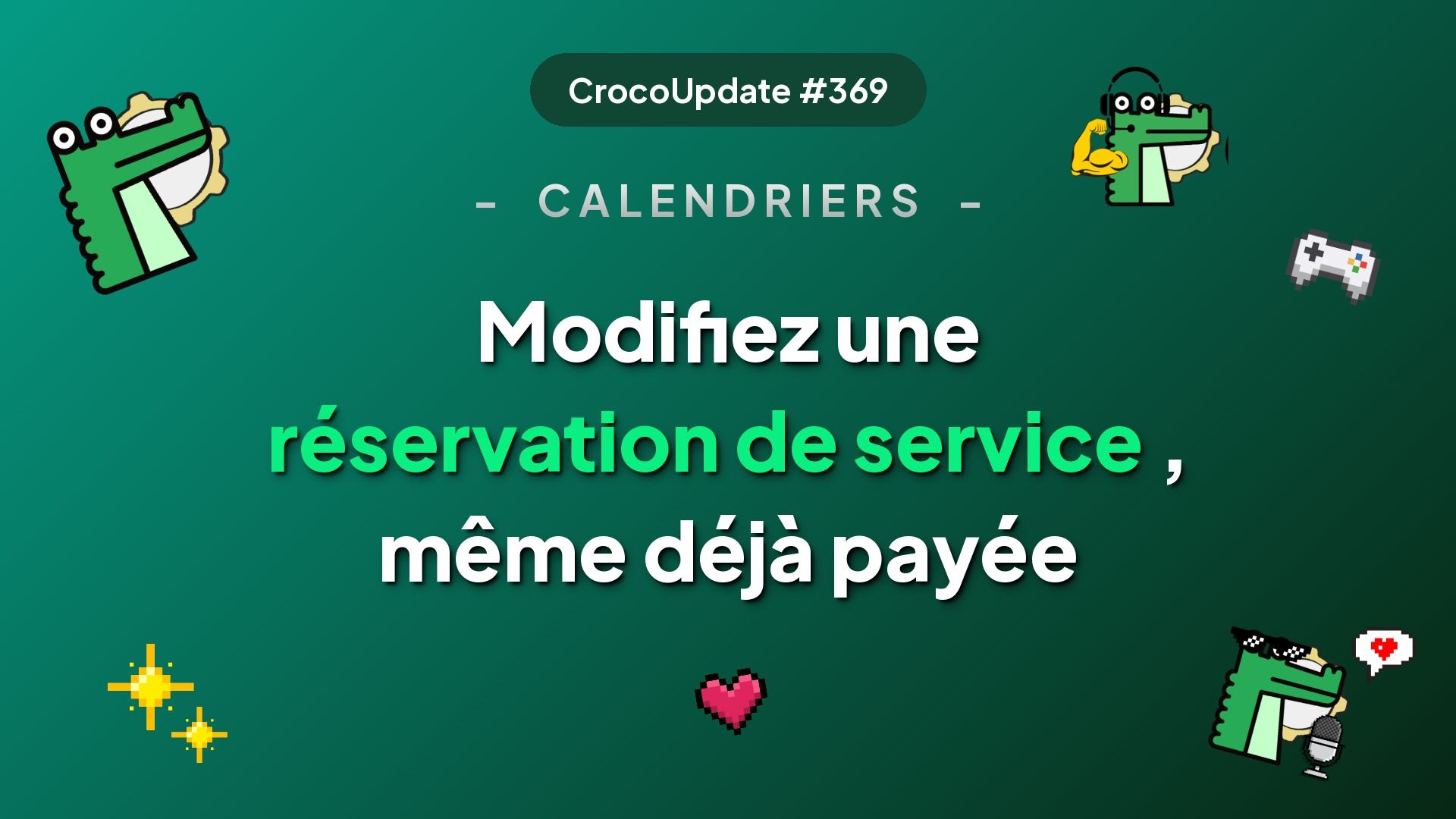 CrocoUpdate #369

- CALENDRIERS -

Modifiez une réservation de service , même déjà payée